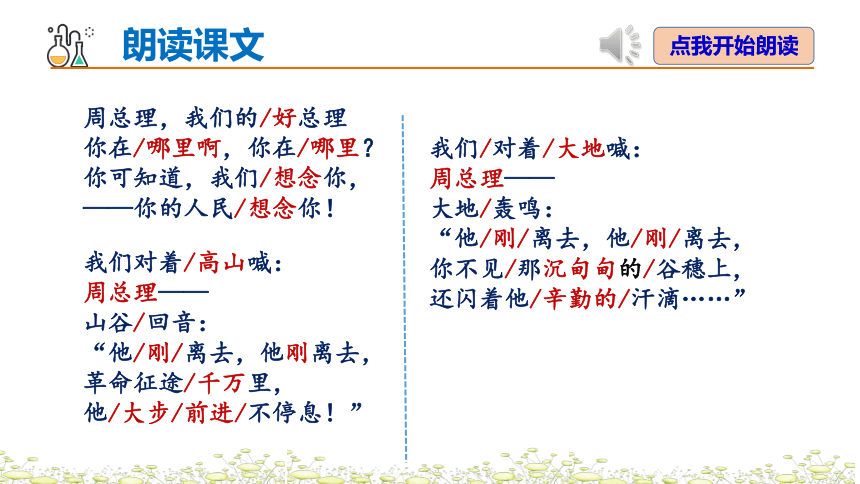 朗读课文

点我开始朗读

周总理，我们的/好总理
你在/哪里啊，你在/哪里？
你可知道，我们/想念你，
——你的人民/想念你！

我们对着/高山喊：
周总理——
山谷/回音：
“他/刚/离去，他刚离去，
革命征途/千万里，
他/大步/前进/不停息！”

我们/对着/大地喊：
周总理——
大地/轰鸣：
“他/刚/离去，他/刚/离去，
你不见/那沉甸甸的/谷穗上，
还闪着他/辛勤的/汗滴……”